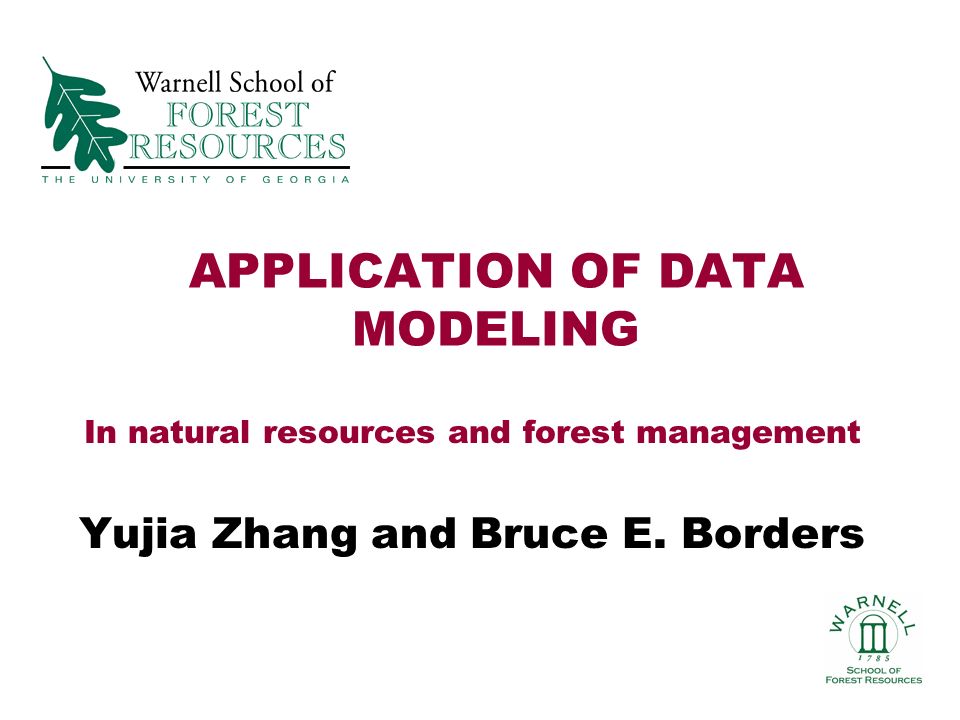 Warnell School of
FOREST
RESOURCES
THE UNIVERSITY OF GEORGIA

APPLICATION OF DATA MODELING

In natural resources and forest management

Yujia Zhang and Bruce E. Borders

WARNELL
1785
SCHOOL OF
FOREST RESOURCES